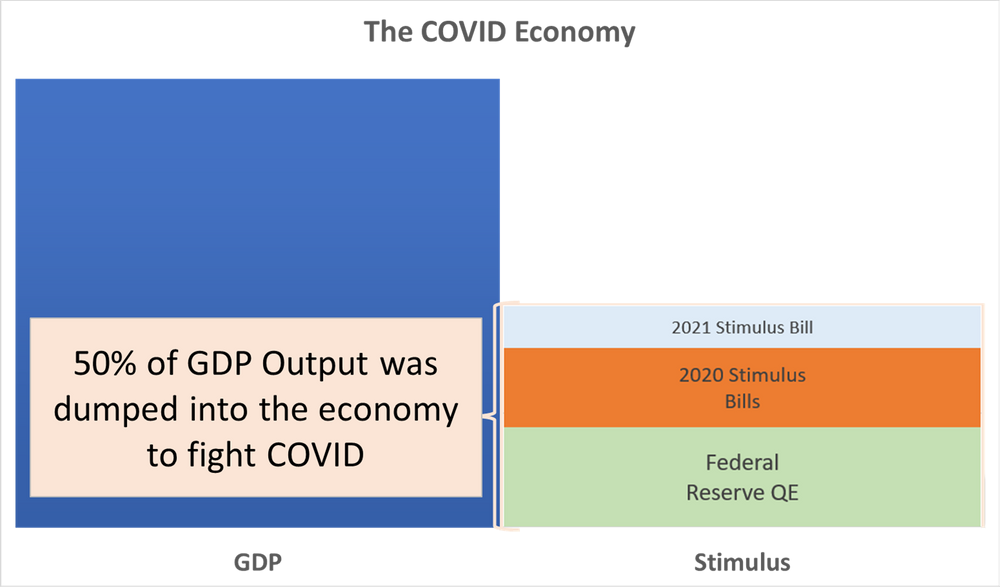 The COVID Economy

50% of GDP Output was dumped into the economy to fight COVID

2021 Stimulus Bill

2020 Stimulus Bills

Federal Reserve QE

GDP

Stimulus